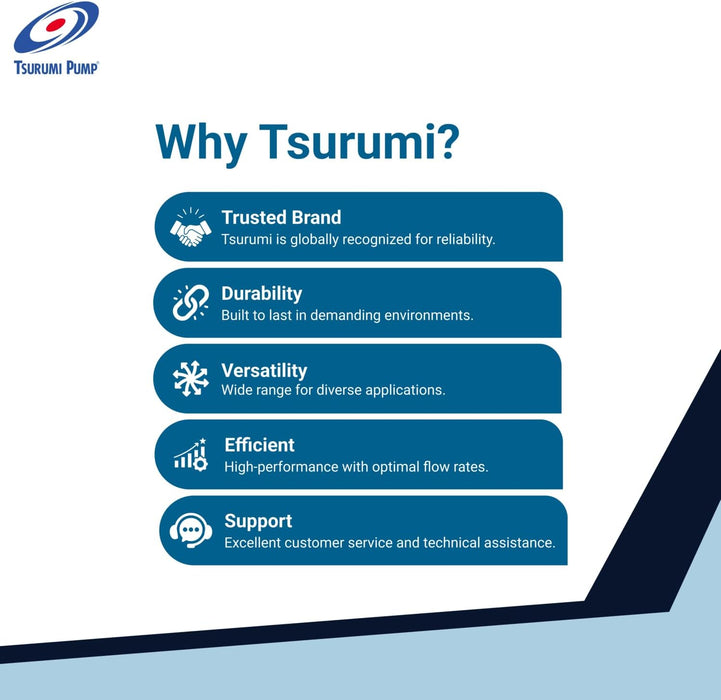 TSURUMI PUMP

Why Tsurumi?

Trusted Brand
Tsurumi is globally recognized for reliability.

Durability
Built to last in demanding environments.

Versatility
Wide range for diverse applications.

Efficient
High-performance with optimal flow rates.

Support
Excellent customer service and technical assistance.